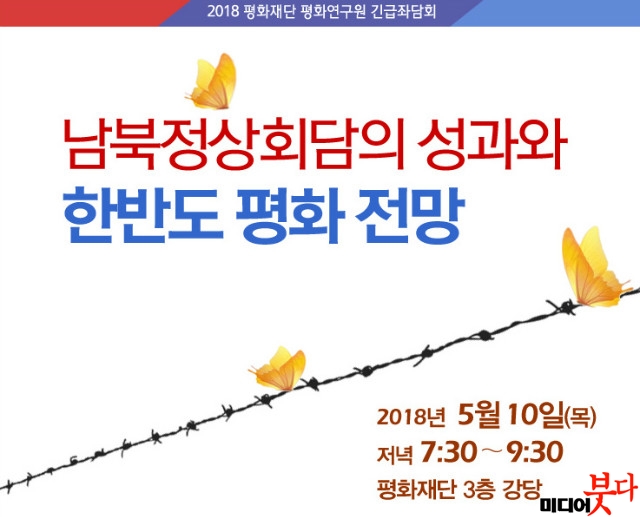 2018 평화재단 평화연구원 긴급좌담회

남북정상회담의 성과와
한반도 평화 전망

2018년 5월 10일(목)
저녁 7:30 ~ 9:30
평화재단 3층 강당

미디어붓다